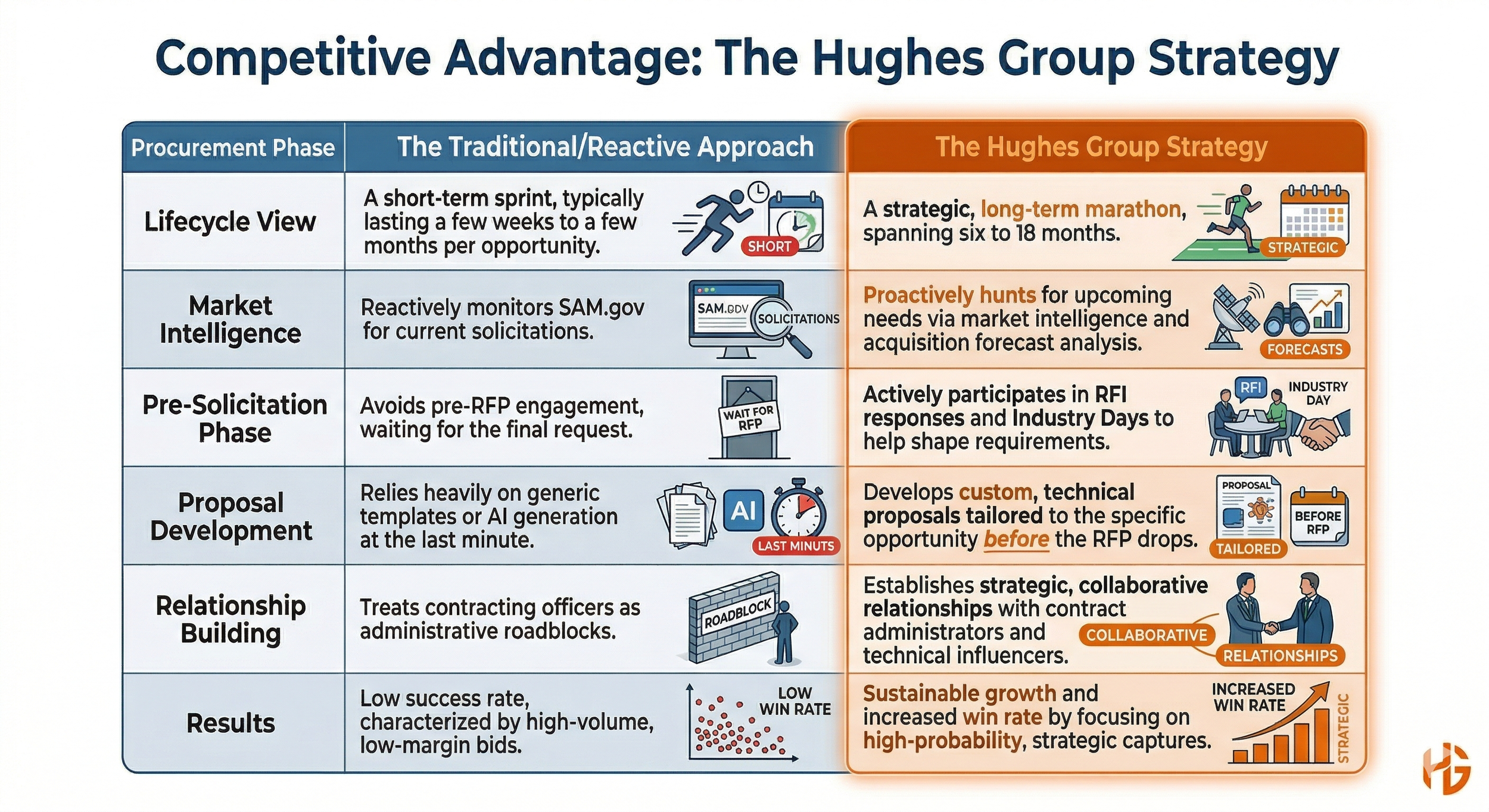 Competitive Advantage: The Hughes Group Strategy

| Procurement Phase | The Traditional/Reactive Approach | The Hughes Group Strategy |
|---|---|---|
| Lifecycle View | A short-term sprint, typically lasting a few weeks to a few months per opportunity. SHORT | A strategic, long-term marathon, spanning six to 18 months. STRATEGIC |
| Market Intelligence | Reactively monitors SAM.gov for current solicitations. SAM.GOV SOLICITATIONS | Proactively hunts for upcoming needs via market intelligence and acquisition forecast analysis. FORECASTS |
| Pre-Solicitation Phase | Avoids pre-RFP engagement, waiting for the final request. WAIT FOR RFP | Actively participates in RFI responses and Industry Days to help shape requirements. RFI INDUSTRY DAY |
| Proposal Development | Relies heavily on generic templates or AI generation at the last minute. AI LAST MINUTS | Develops custom, technical proposals tailored to the specific opportunity before the RFP drops. PROPOSAL TAILORED BEFORE RFP |
| Relationship Building | Treats contracting officers as administrative roadblocks. ROADBLOCK | Establishes strategic, collaborative relationships with contract administrators and technical influencers. COLLABORATIVE RELATIONSHIPS |
| Results | Low success rate, characterized by high-volume, low-margin bids. LOW WIN RATE | Sustainable growth and increased win rate by focusing on high-probability, strategic captures. INCREASED WIN RATE STRATEGIC |

HG